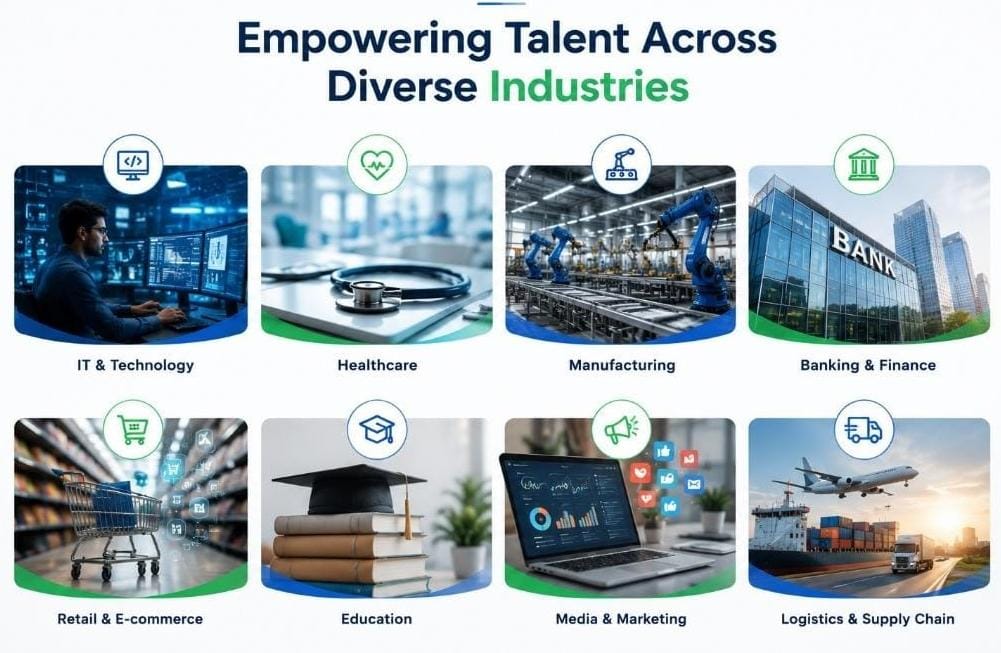 Empowering Talent Across Diverse Industries

IT & Technology

Healthcare

Manufacturing

BANK

Banking & Finance

Retail & E-commerce

Education

Media & Marketing

Logistics & Supply Chain